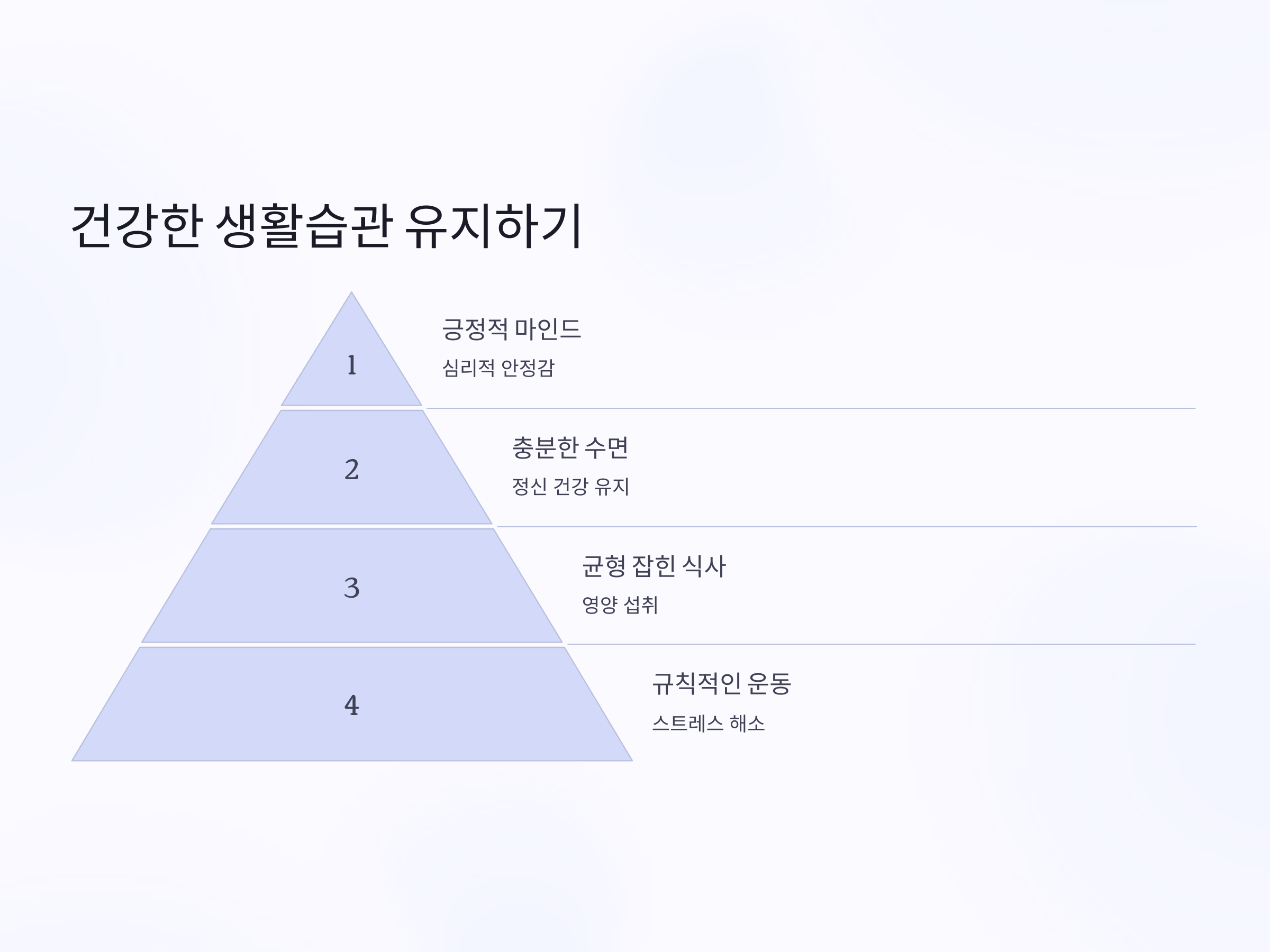 건강한 생활습관 유지하기

1

긍정적 마인드

심리적 안정감

2

충분한 수면

정신 건강 유지

3

균형 잡힌 식사

영양 섭취

4

규칙적인 운동

스트레스 해소